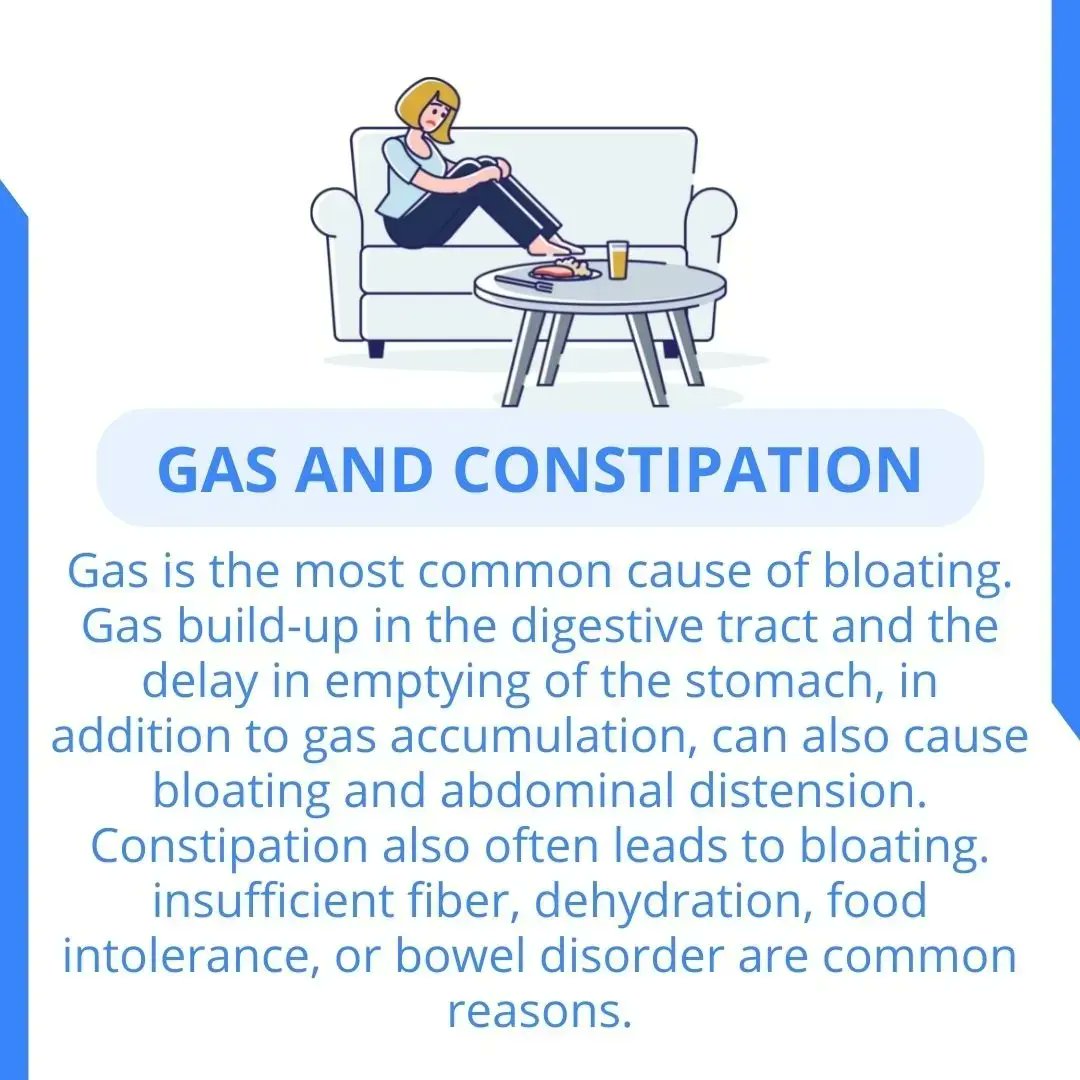 GAS AND CONSTIPATION

Gas is the most common cause of bloating. Gas build-up in the digestive tract and the delay in emptying of the stomach, in addition to gas accumulation, can also cause bloating and abdominal distension. Constipation also often leads to bloating. insufficient fiber, dehydration, food intolerance, or bowel disorder are common reasons.